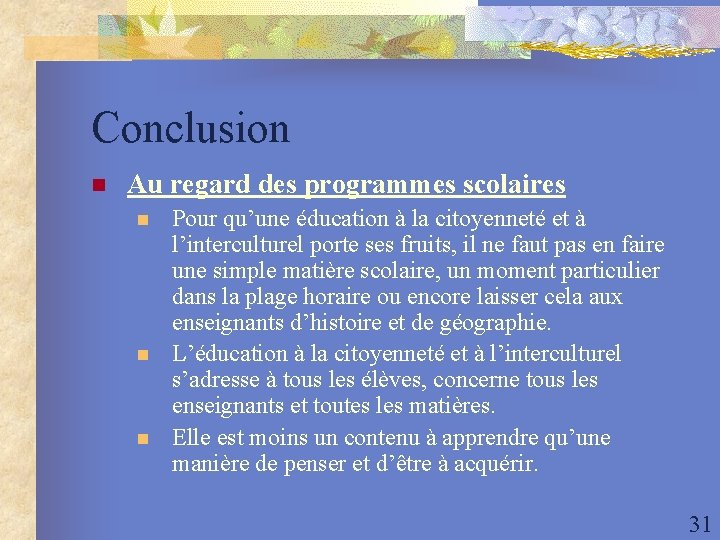 Conclusion

Au regard des programmes scolaires

Pour qu’une éducation à la citoyenneté et à l’interculturel porte ses fruits, il ne faut pas en faire une simple matière scolaire, un moment particulier dans la plage horaire ou encore laisser cela aux enseignants d’histoire et de géographie.

L’éducation à la citoyenneté et à l’interculturel s’adresse à tous les élèves, concerne tous les enseignants et toutes les matières.

Elle est moins un contenu à apprendre qu’une manière de penser et d’être à acquérir.

31